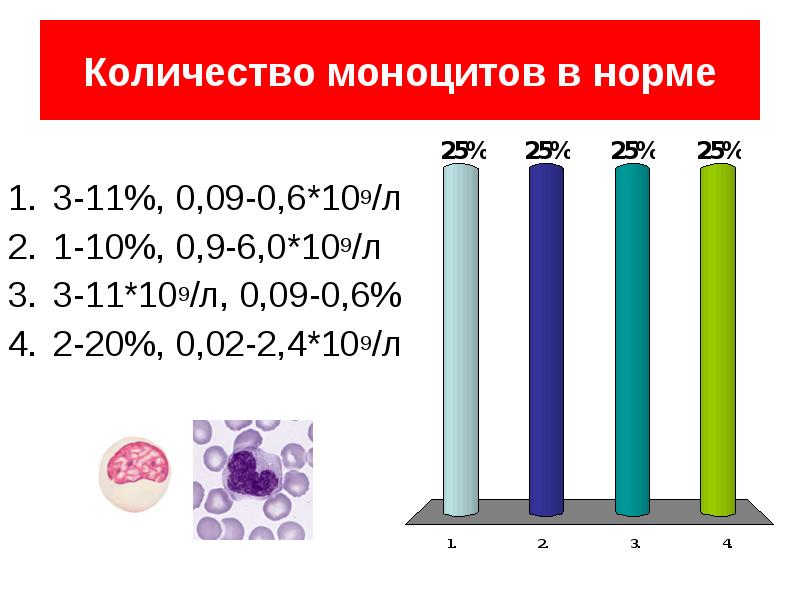 Количество моноцитов в норме

1. 3-11%, 0,09-0,6*$10^9$/л
2. 1-10%, 0,9-6,0*$10^9$/л
3. 3-11*$10^9$/л, 0,09-0,6%
4. 2-20%, 0,02-2,4*$10^9$/л

25% 25% 25% 25%

1. 2. 3. 4.